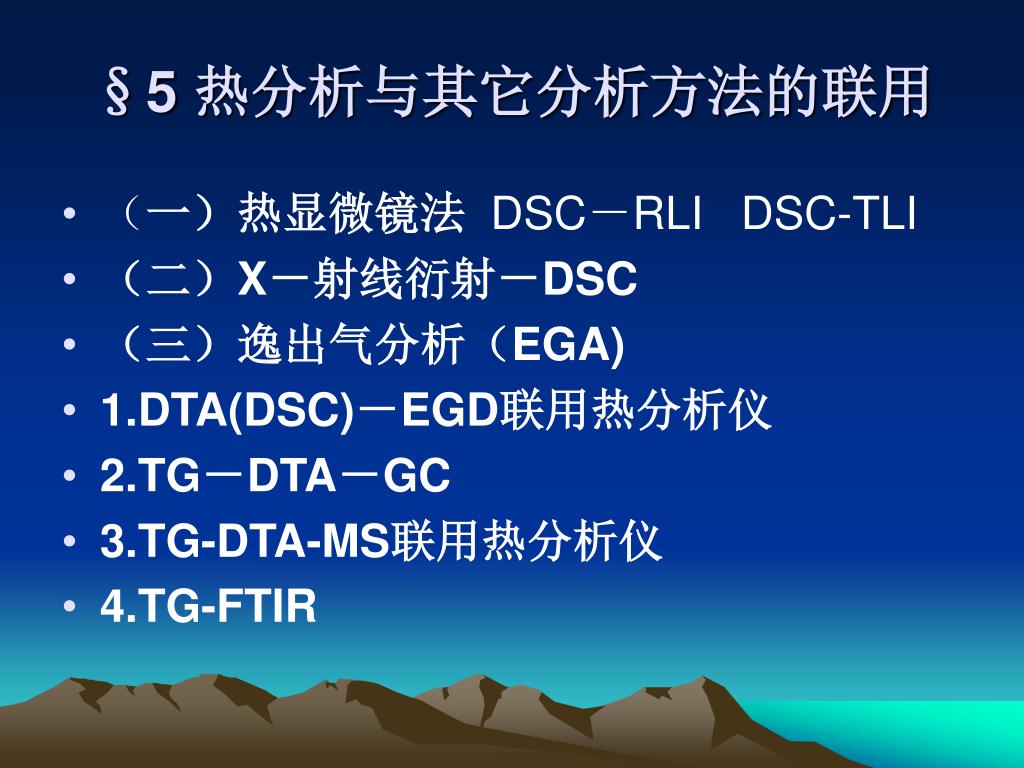 §5 热分析与其它分析方法的联用

• （一）热显微镜法 DSC－RLI DSC-TLI
• （二）X－射线衍射－DSC
• （三）逸出气分析（EGA)
• 1.DTA(DSC)－EGD联用热分析仪
• 2.TG－DTA－GC
• 3.TG-DTA-MS联用热分析仪
• 4.TG-FTIR